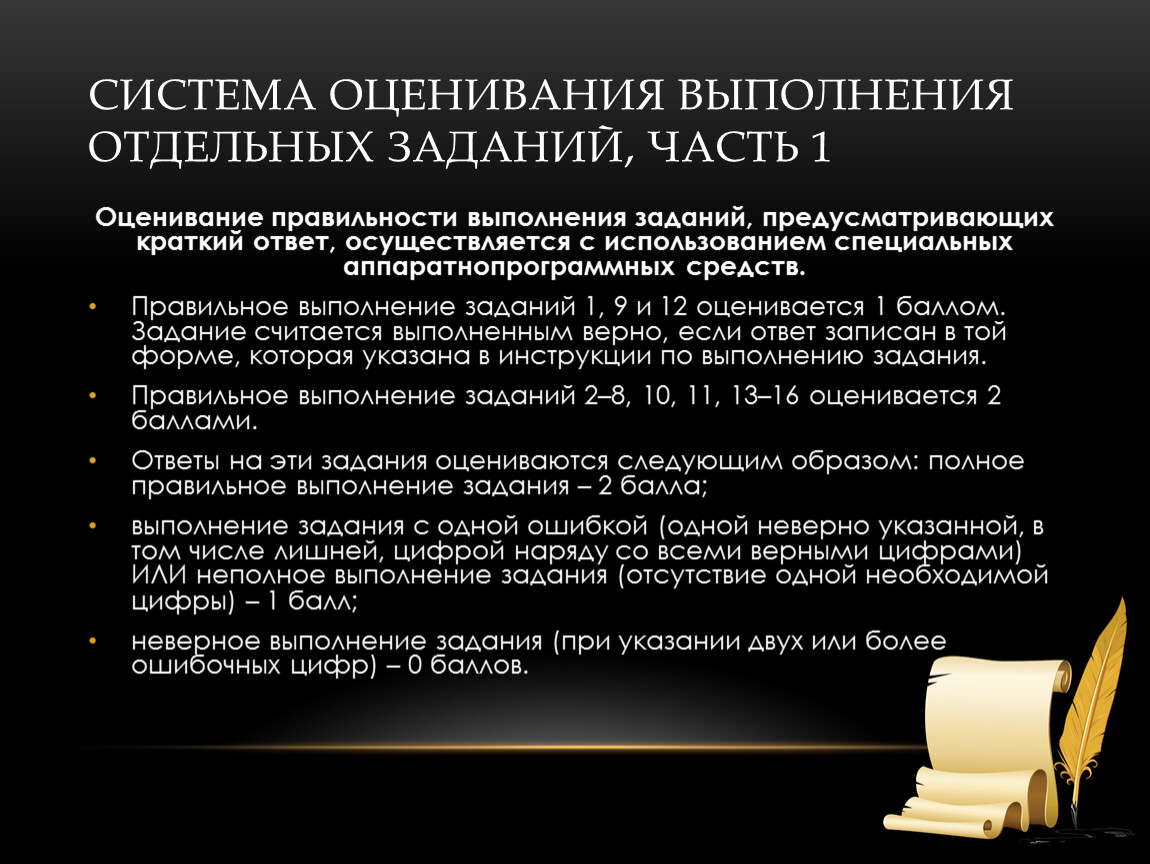 СИСТЕМА ОЦЕНИВАНИЯ ВЫПОЛНЕНИЯ ОТДЕЛЬНЫХ ЗАДАНИЙ, ЧАСТЬ 1

Оценивание правильности выполнения заданий, предусматривающих краткий ответ, осуществляется с использованием специальных аппаратнопрограммных средств.

• Правильное выполнение заданий 1, 9 и 12 оценивается 1 баллом. Задание считается выполненным верно, если ответ записан в той форме, которая указана в инструкции по выполнению задания.

• Правильное выполнение заданий 2–8, 10, 11, 13–16 оценивается 2 баллами.

• Ответы на эти задания оцениваются следующим образом: полное правильное выполнение задания – 2 балла;

• выполнение задания с одной ошибкой (одной неверно указанной, в том числе лишней, цифрой наряду со всеми верными цифрами) ИЛИ неполное выполнение задания (отсутствие одной необходимой цифры) – 1 балл;

• неверное выполнение задания (при указании двух или более ошибочных цифр) – 0 баллов.